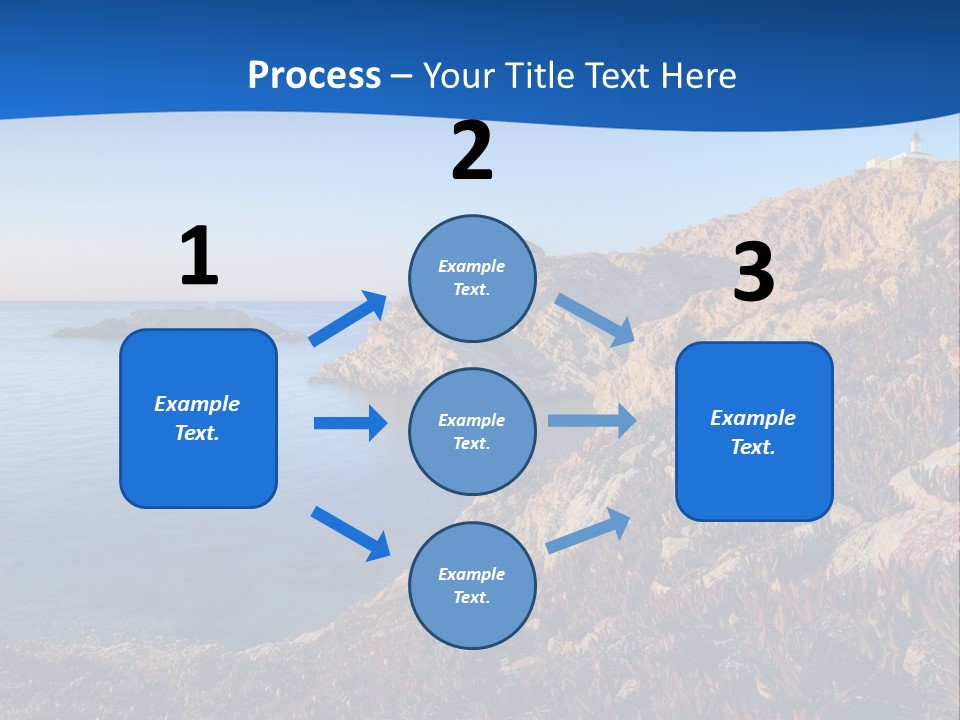 Process – Your Title Text Here

1

Example Text.

2

Example Text.

Example Text.

Example Text.

3

Example Text.